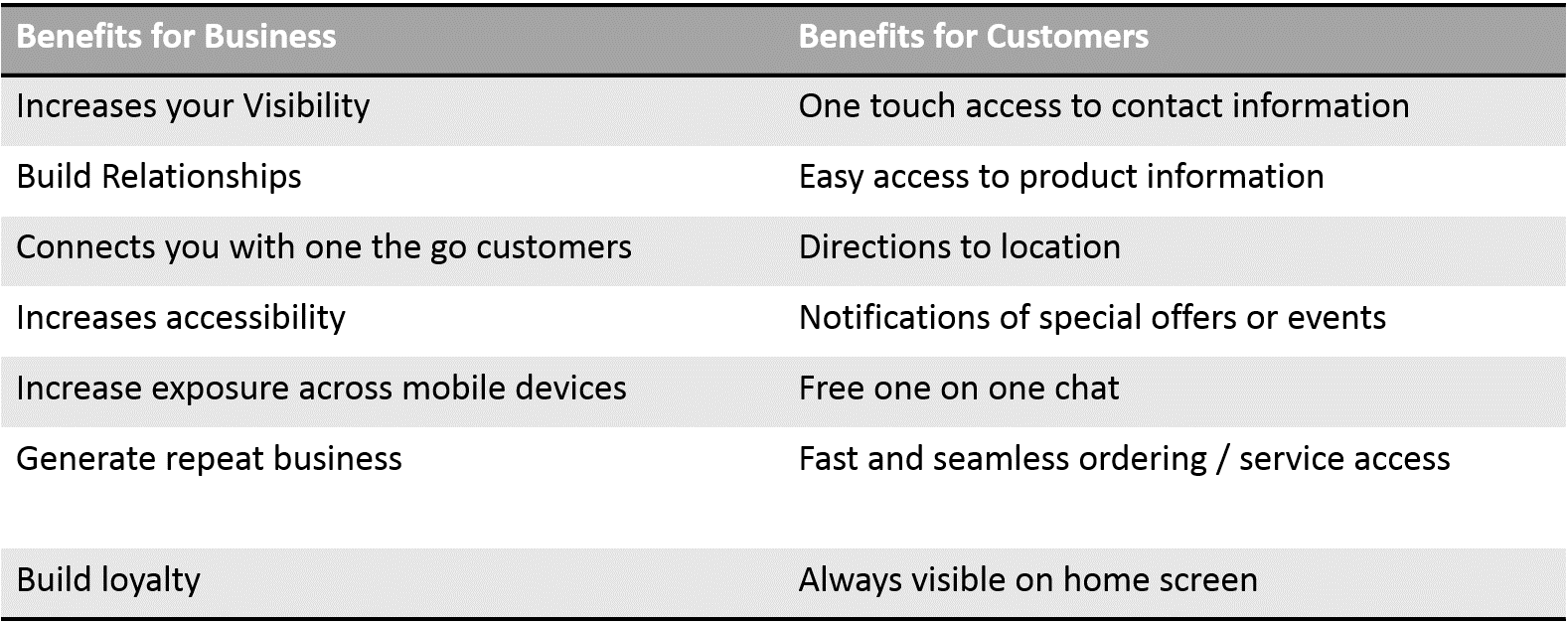 | Benefits for Business | Benefits for Customers |
|---|---|
| Increases your Visibility | One touch access to contact information |
| Build Relationships | Easy access to product information |
| Connects you with one the go customers | Directions to location |
| Increases accessibility | Notifications of special offers or events |
| Increase exposure across mobile devices | Free one on one chat |
| Generate repeat business | Fast and seamless ordering / service access |
| Build loyalty | Always visible on home screen |